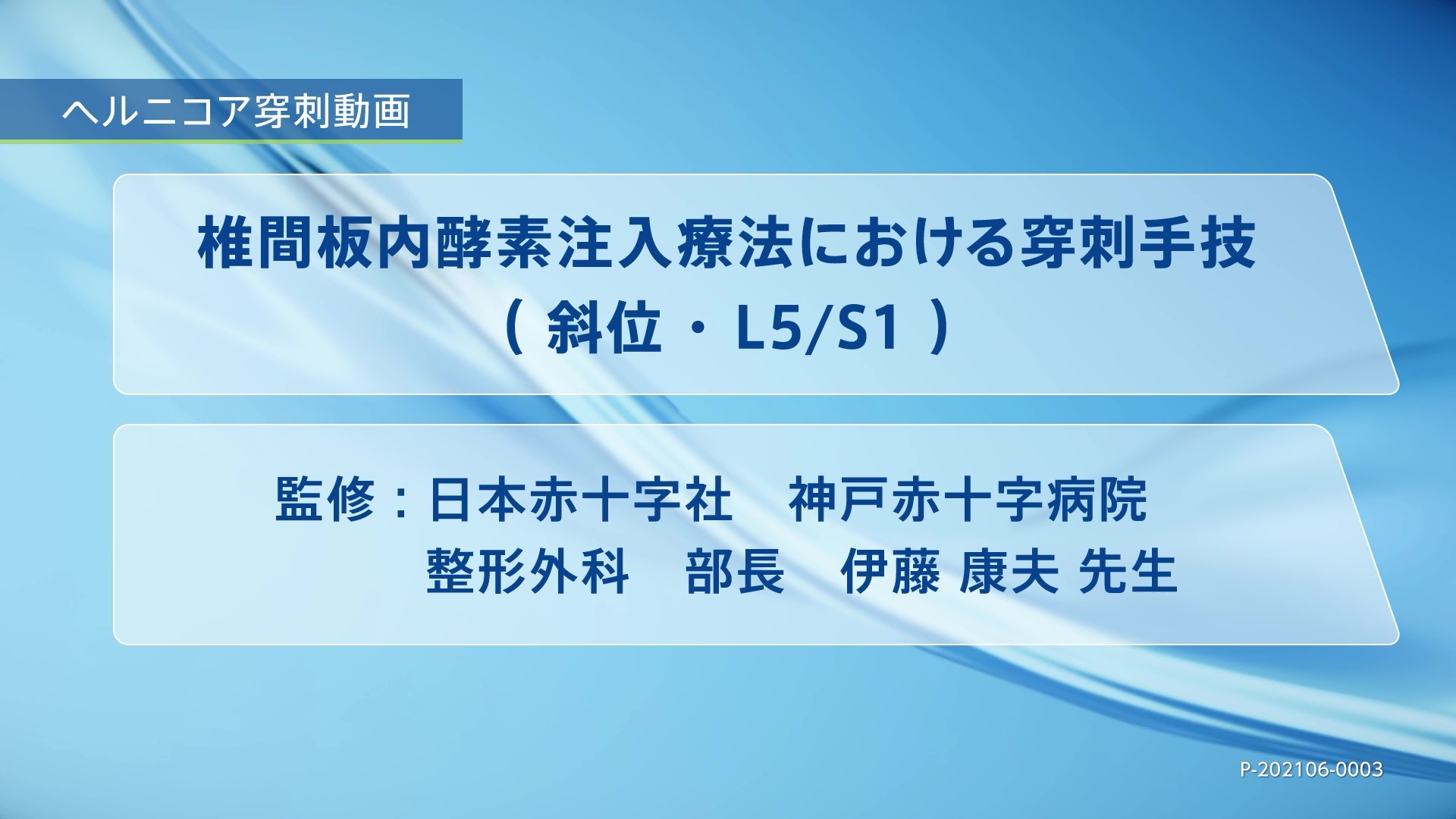 ヘルニコア穿刺動画

椎間板内酵素注入療法における穿刺手技
（ 斜位 ・ L5/S1 ）

監修：日本赤十字社　神戸赤十字病院
整形外科　部長　伊藤 康夫 先生

P-202106-0003